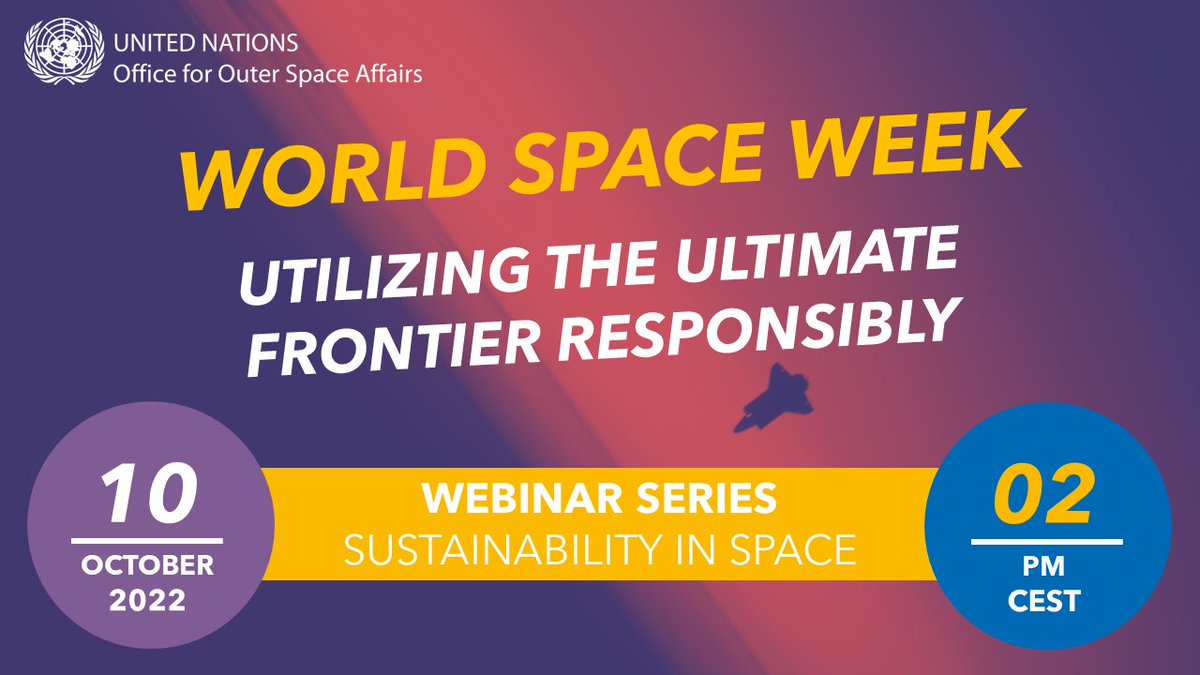 UNITED NATIONS
Office for Outer Space Affairs

WORLD SPACE WEEK

UTILIZING THE ULTIMATE FRONTIER RESPONSIBLY

10
OCTOBER
2022

WEBINAR SERIES
SUSTAINABILITY IN SPACE

02
PM
CEST